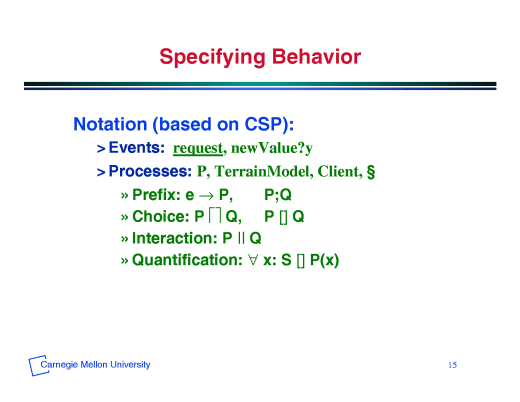 Specifying Behavior

Notation (based on CSP):

> Events: request, newValue?y

> Processes: P, TerrainModel, Client, §

» Prefix: e $\rightarrow$ P, P;Q

» Choice: P $\sqcap$ Q, P [] Q

» Interaction: P || Q

» Quantification: $\forall$ x: S [] P(x)

Carnegie Mellon University

15